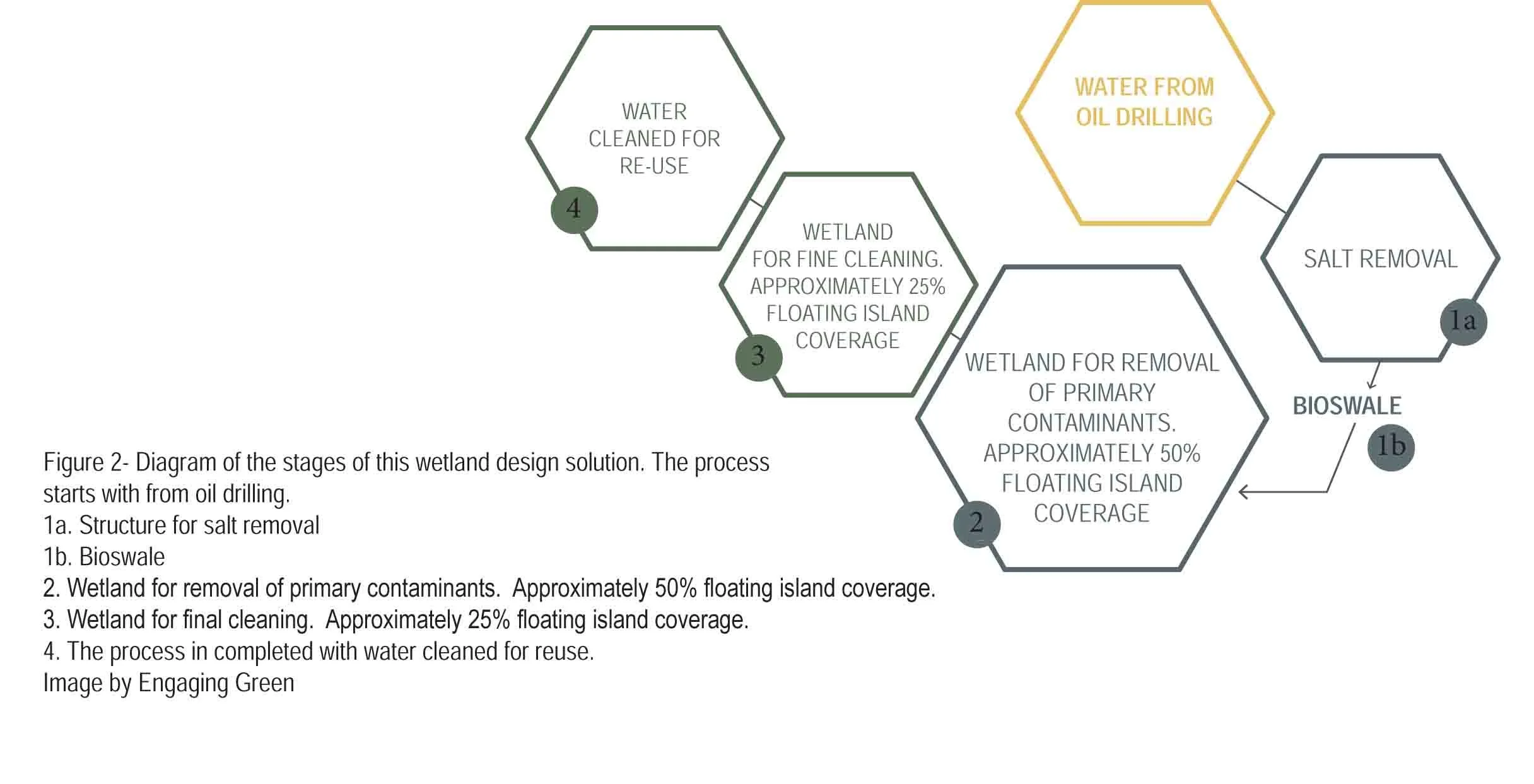 WATER FROM OIL DRILLING

SALT REMOVAL

1a

BIOSWALE

1b

WETLAND FOR REMOVAL OF PRIMARY CONTAMINANTS. APPROXIMATELY 50% FLOATING ISLAND COVERAGE

2

WETLAND FOR FINE CLEANING. APPROXIMATELY 25% FLOATING ISLAND COVERAGE

3

WATER CLEANED FOR RE-USE

4

Figure 2- Diagram of the stages of this wetland design solution. The process starts with from oil drilling.
1a. Structure for salt removal
1b. Bioswale
2. Wetland for removal of primary contaminants. Approximately 50% floating island coverage.
3. Wetland for final cleaning. Approximately 25% floating island coverage.
4. The process in completed with water cleaned for reuse.
Image by Engaging Green